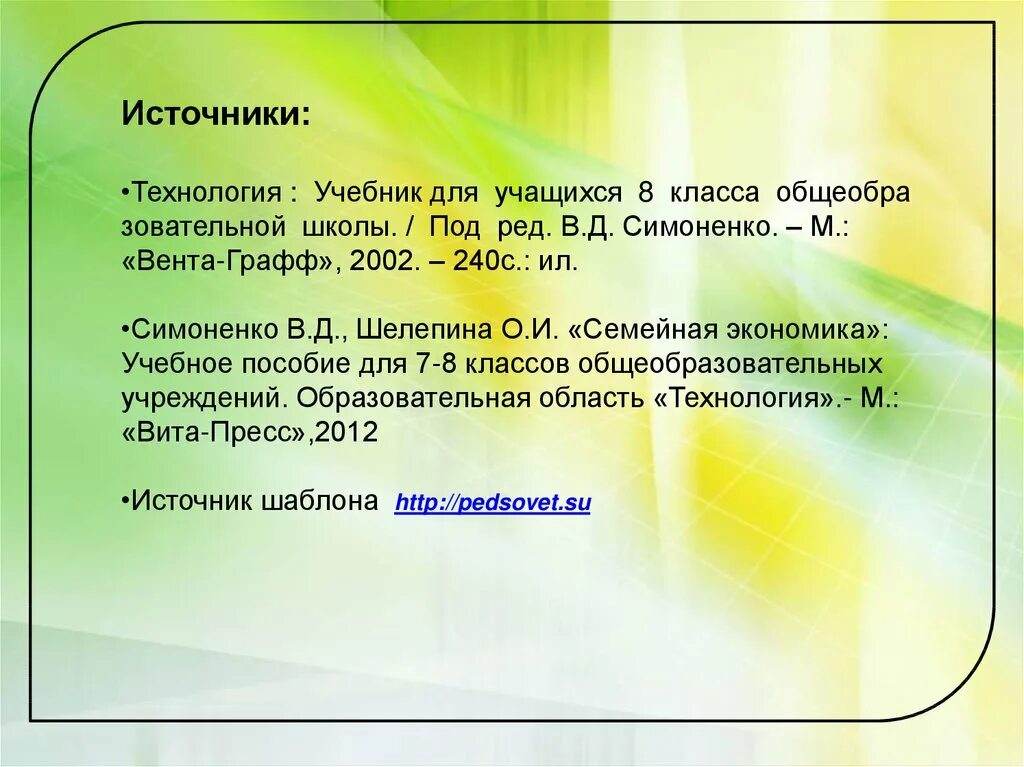 Источники:

•Технология : Учебник для учащихся 8 класса общеобра зовательной школы. / Под ред. В.Д. Симоненко. – М.: «Вента-Графф», 2002. – 240с.: ил.

•Симоненко В.Д., Шелепина О.И. «Семейная экономика»: Учебное пособие для 7-8 классов общеобразовательных учреждений. Образовательная область «Технология».- М.: «Вита-Пресс»,2012

•Источник шаблона http://pedsovet.su